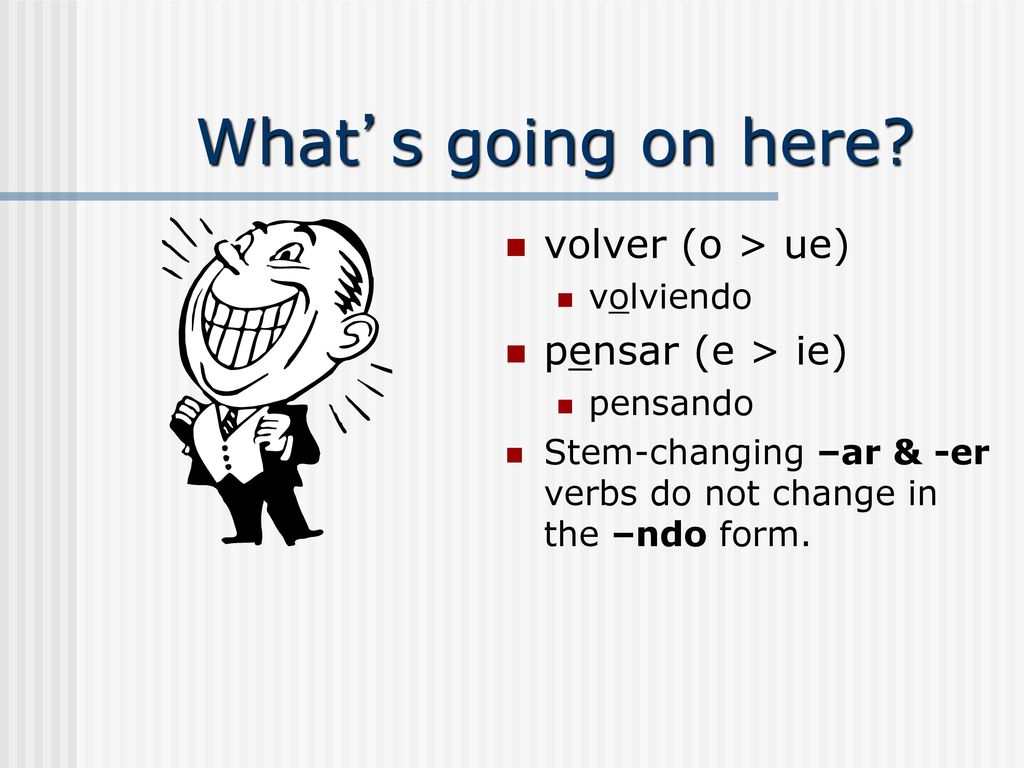 What's going on here?

volver (o > ue)

volviendo

pensar (e > ie)

pensando

Stem-changing –ar & -er verbs do not change in the –ndo form.